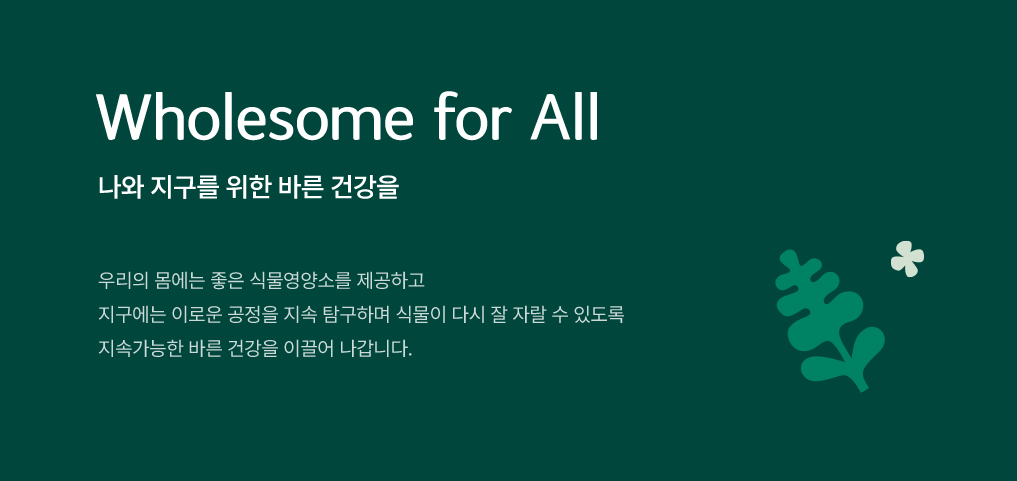 Wholesome for All

나와 지구를 위한 바른 건강을

우리의 몸에는 좋은 식물영양소를 제공하고
지구에는 이로운 공정을 지속 탐구하며 식물이 다시 잘 자랄 수 있도록
지속가능한 바른 건강을 이끌어 나갑니다.